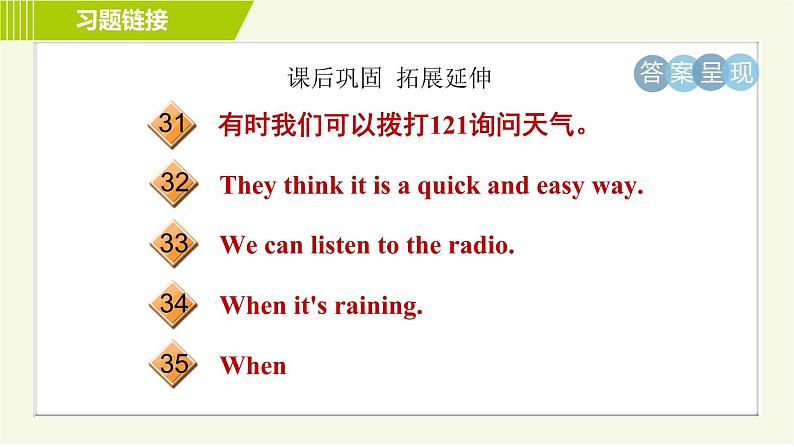 习题链接

课后巩固 拓展延伸

答案呈现

31 有时我们可以拨打121询问天气。

32 They think it is a quick and easy way.

33 We can listen to the radio.

34 When it's raining.

35 When